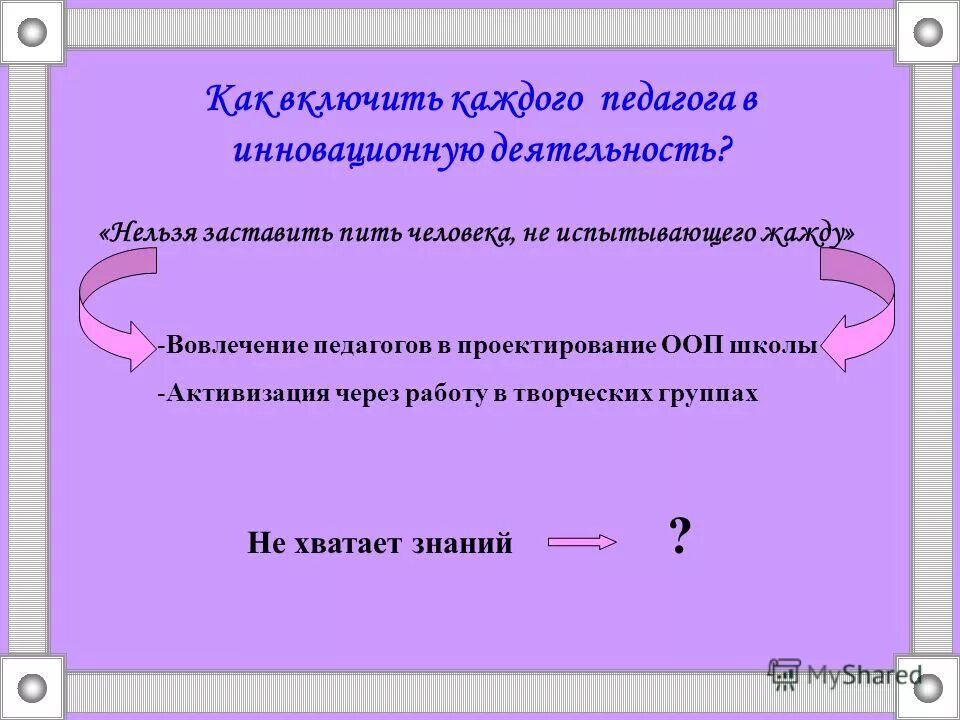 Как включить каждого педагога в инновационную деятельность?

«Нельзя заставить пить человека, не испытывающего жажду»

-Вовлечение педагогов в проектирование ООП школы

-Активизация через работу в творческих группах

Не хватает знаний ?

MyShared